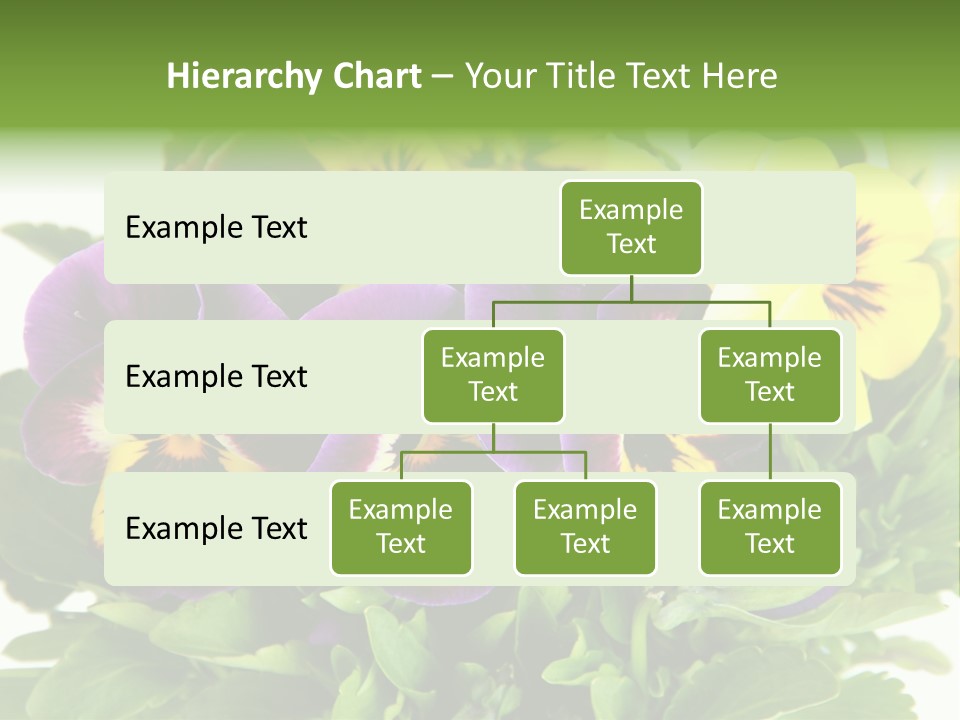 Hierarchy Chart – Your Title Text Here

Example Text

Example Text

Example Text

Example Text

Example Text

Example Text

Example Text

Example Text

Example Text